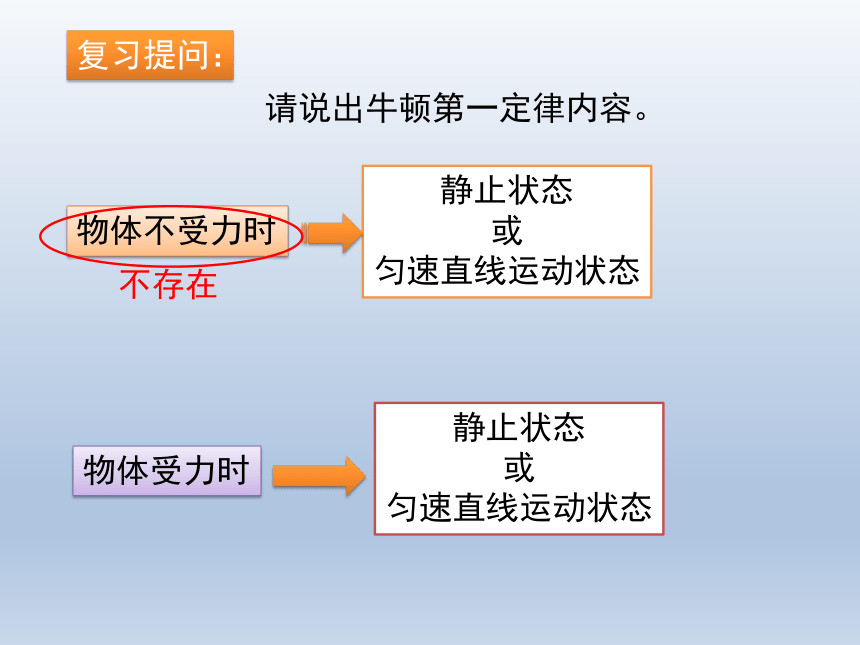 复习提问：

请说出牛顿第一定律内容。

物体不受力时

不存在

静止状态
或
匀速直线运动状态

物体受力时

静止状态
或
匀速直线运动状态